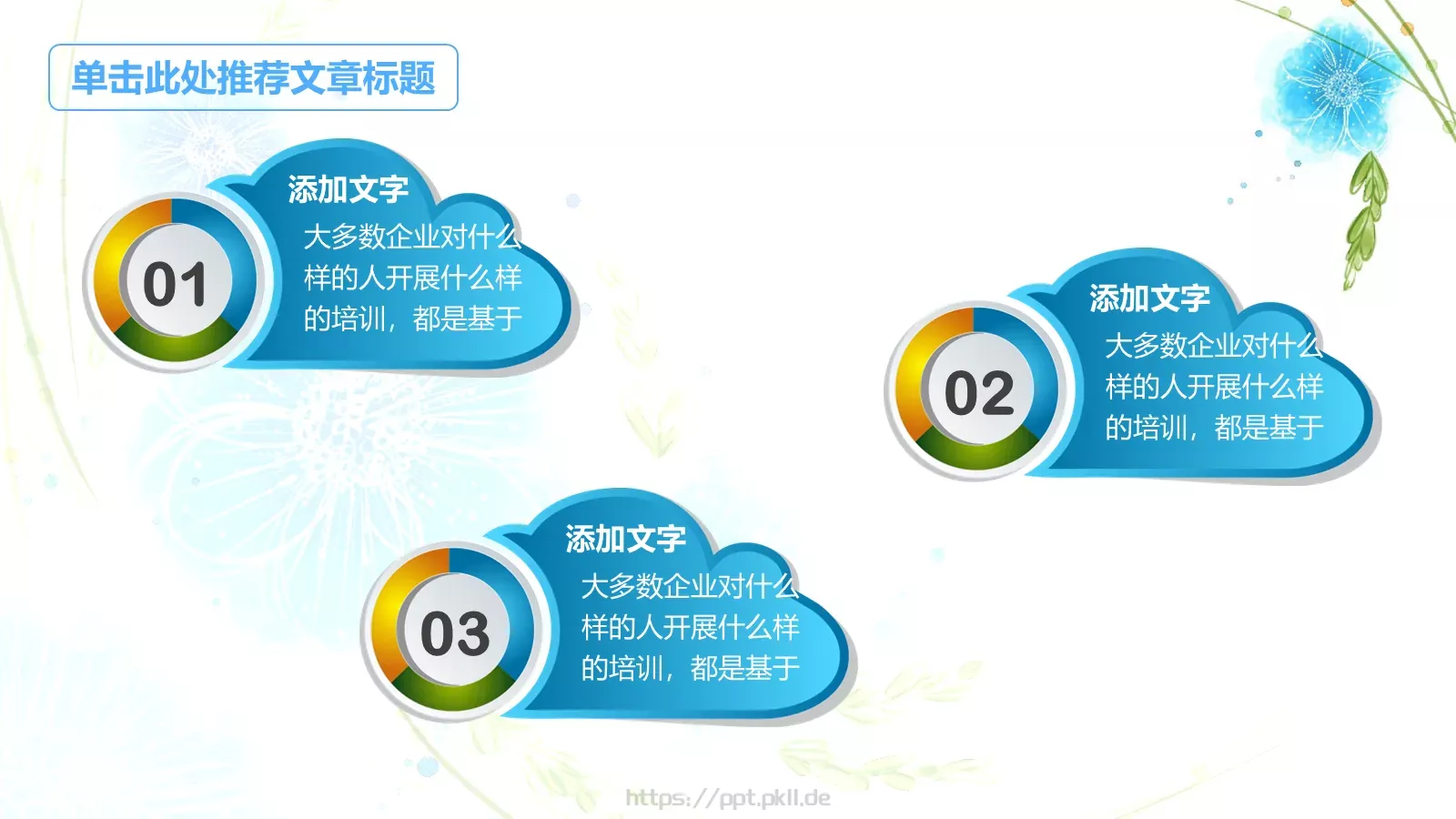 单击此处推荐文章标题

01

添加文字

大多数企业对什么样的人开展什么样的培训，都是基于

02

添加文字

大多数企业对什么样的人开展什么样的培训，都是基于

03

添加文字

大多数企业对什么样的人开展什么样的培训，都是基于

https://ppt.pkll.de